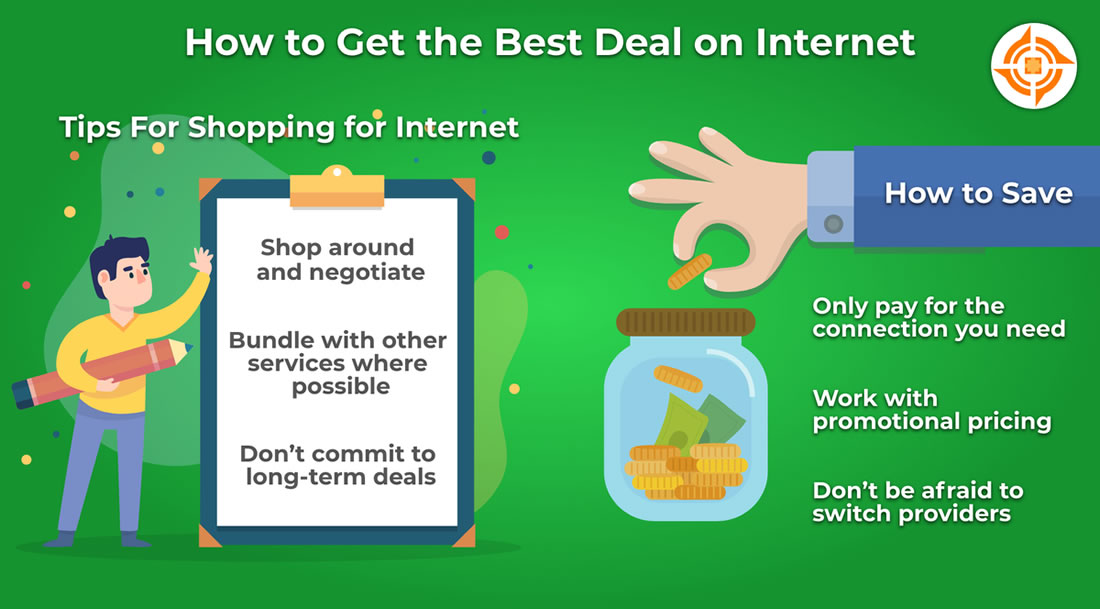 How to Get the Best Deal on Internet

Tips For Shopping for Internet

Shop around and negotiate

Bundle with other services where possible

Don't commit to long-term deals

How to Save

Only pay for the connection you need

Work with promotional pricing

Don't be afraid to switch providers